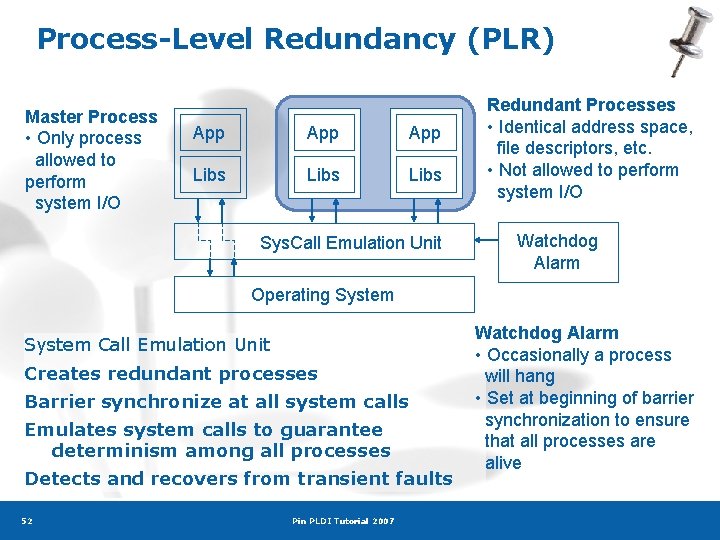 Process-Level Redundancy (PLR)

Master Process
• Only process allowed to perform system I/O

App
Libs

App
Libs

App
Libs

Redundant Processes
• Identical address space, file descriptors, etc.
• Not allowed to perform system I/O

SysCall Emulation Unit

Watchdog Alarm

Operating System

System Call Emulation Unit
Creates redundant processes
Barrier synchronize at all system calls
Emulates system calls to guarantee determinism among all processes
Detects and recovers from transient faults

Watchdog Alarm
• Occasionally a process will hang
• Set at beginning of barrier synchronization to ensure that all processes are alive

52

Pin PLDI Tutorial 2007